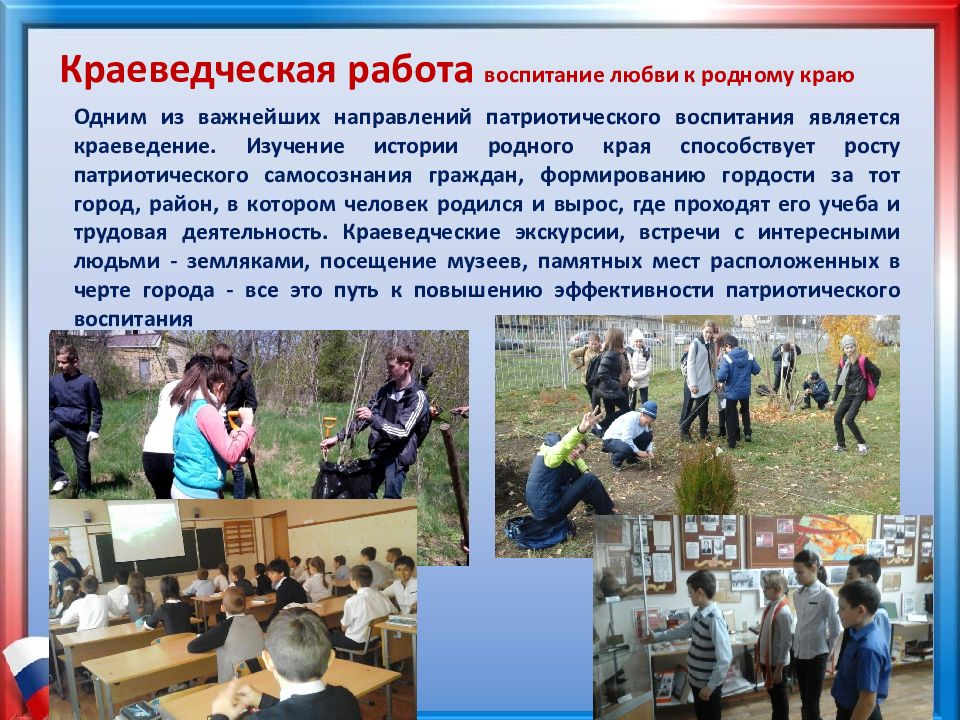 Краеведческая работа воспитание любви к родному краю

Одним из важнейших направлений патриотического воспитания является краеведение. Изучение истории родного края способствует росту патриотического самосознания граждан, формированию гордости за тот город, район, в котором человек родился и вырос, где проходят его учеба и трудовая деятельность. Краеведческие экскурсии, встречи с интересными людьми - земляками, посещение музеев, памятных мест расположенных в черте города - все это путь к повышению эффективности патриотического воспитания